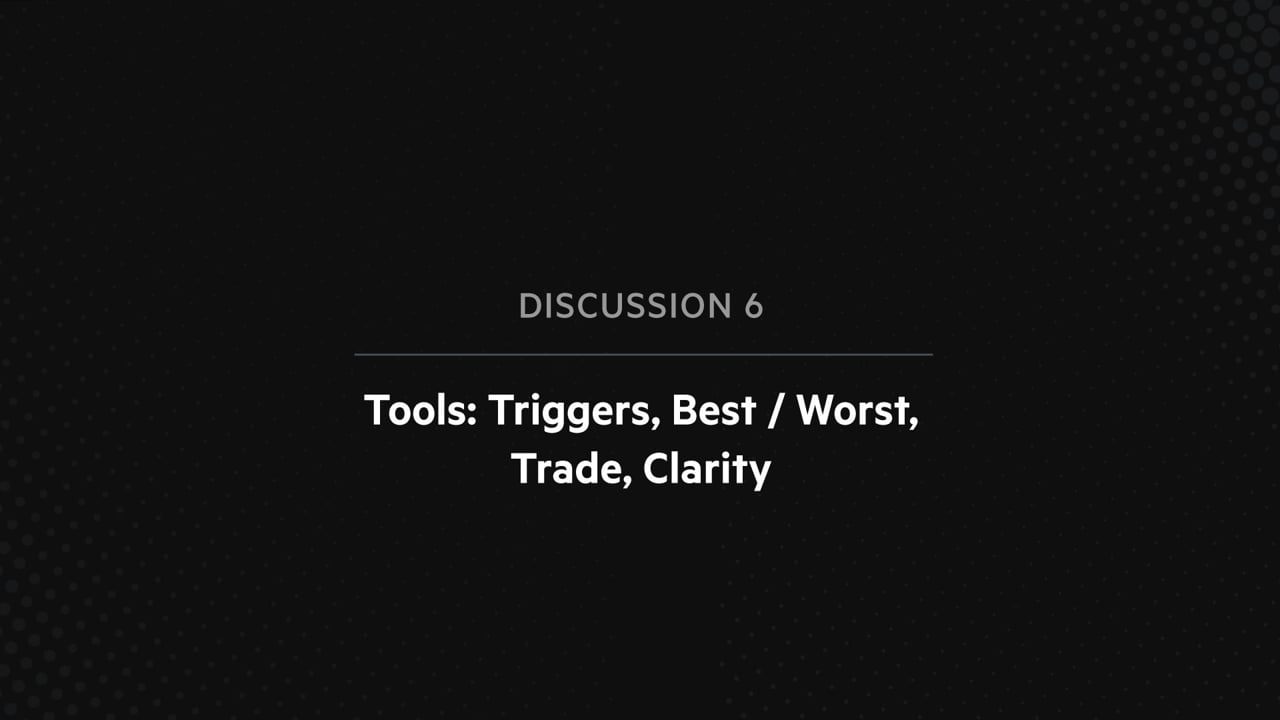 DISCUSSION 6

Tools: Triggers, Best / Worst, Trade, Clarity